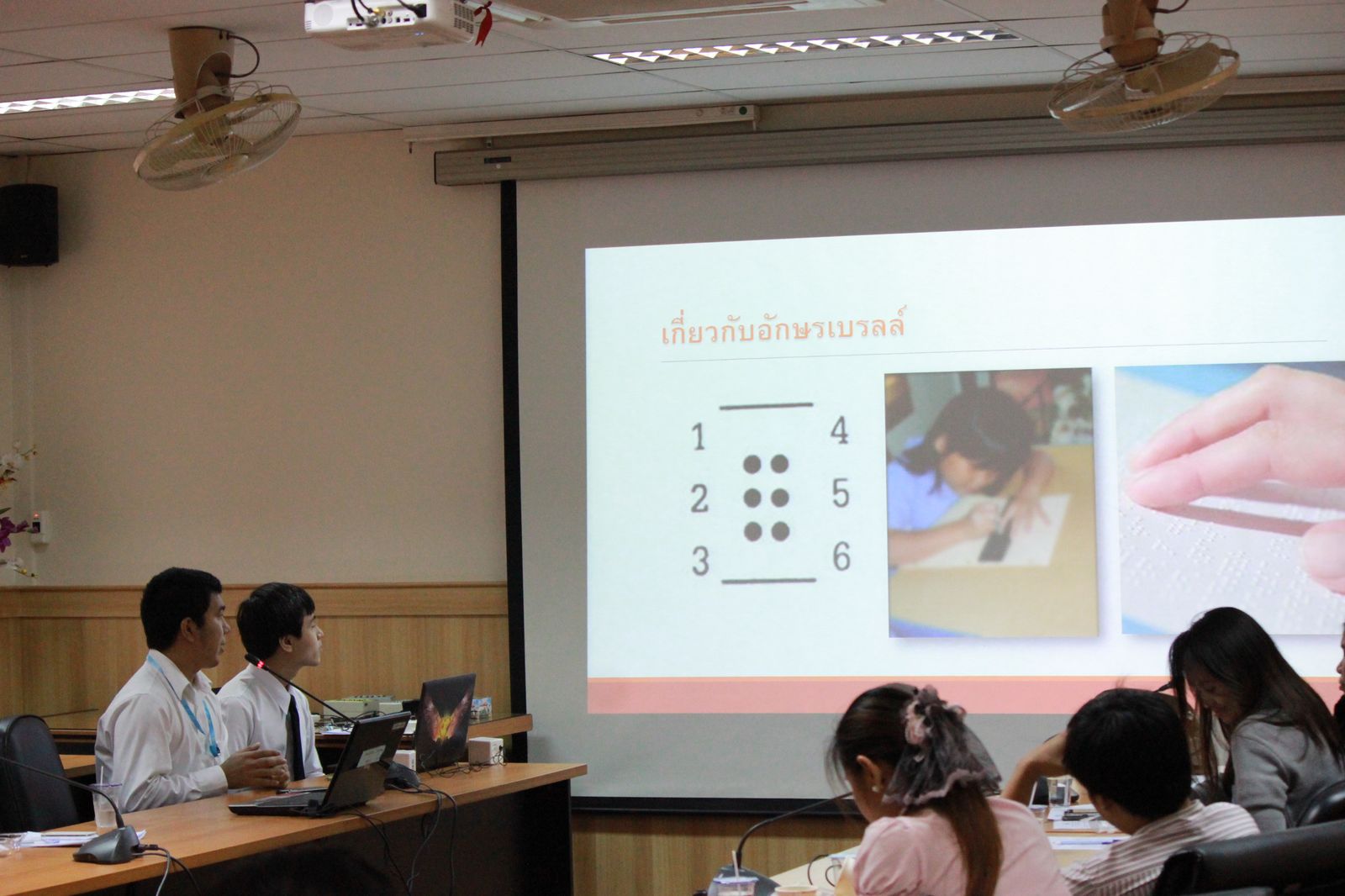 เกี่ยวกับอักษรเบรลล์

1 4
2 5
3 6